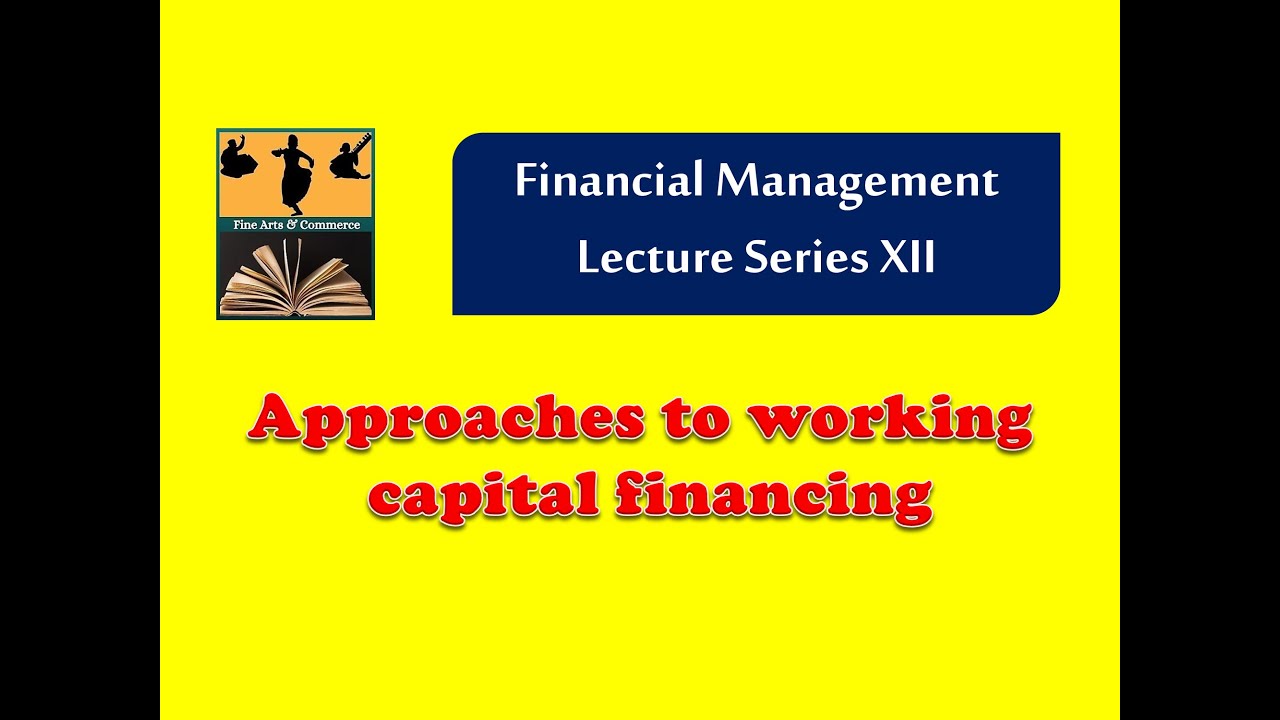 Fine Arts & Commerce

Financial Management
Lecture Series XII

Approaches to working capital financing